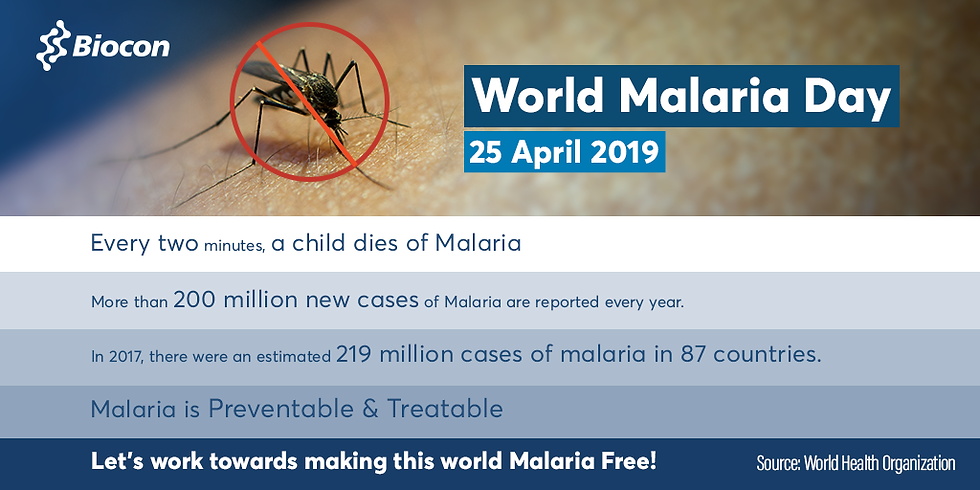 Biocon

World Malaria Day

25 April 2019

Every two minutes, a child dies of Malaria

More than 200 million new cases of Malaria are reported every year.

In 2017, there were an estimated 219 million cases of malaria in 87 countries.

Malaria is Preventable & Treatable

Let's work towards making this world Malaria Free!

Source: World Health Organization